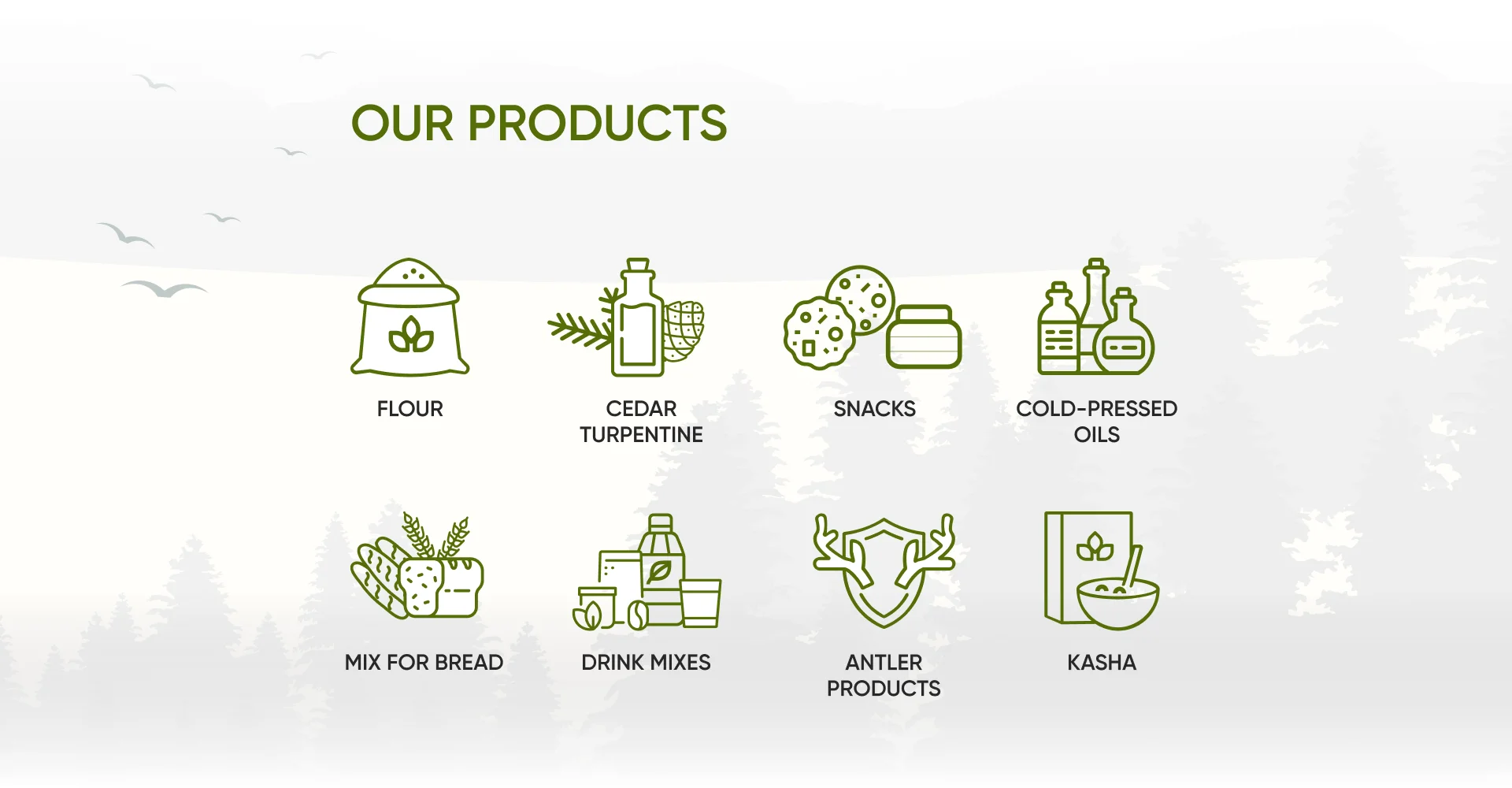 OUR PRODUCTS

FLOUR

CEDAR TURPENTINE

SNACKS

COLD-PRESSED OILS

MIX FOR BREAD

DRINK MIXES

ANTLER PRODUCTS

KASHA